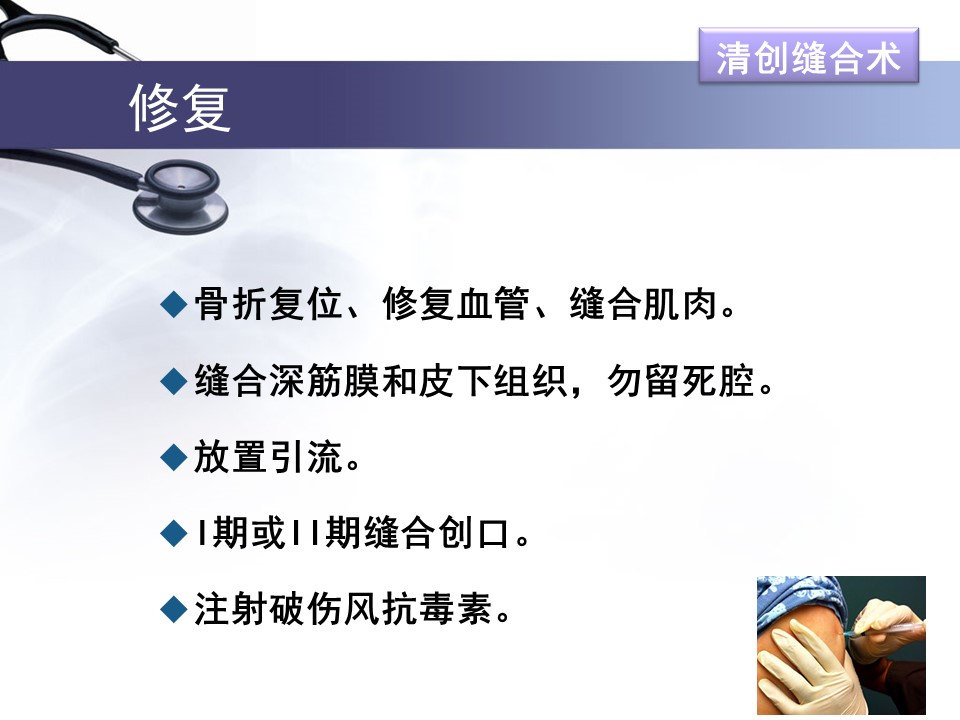 清创缝合术

修复

◆骨折复位、修复血管、缝合肌肉。

◆缝合深筋膜和皮下组织，勿留死腔。

◆放置引流。

◆I期或II期缝合创口。

◆注射破伤风抗毒素。